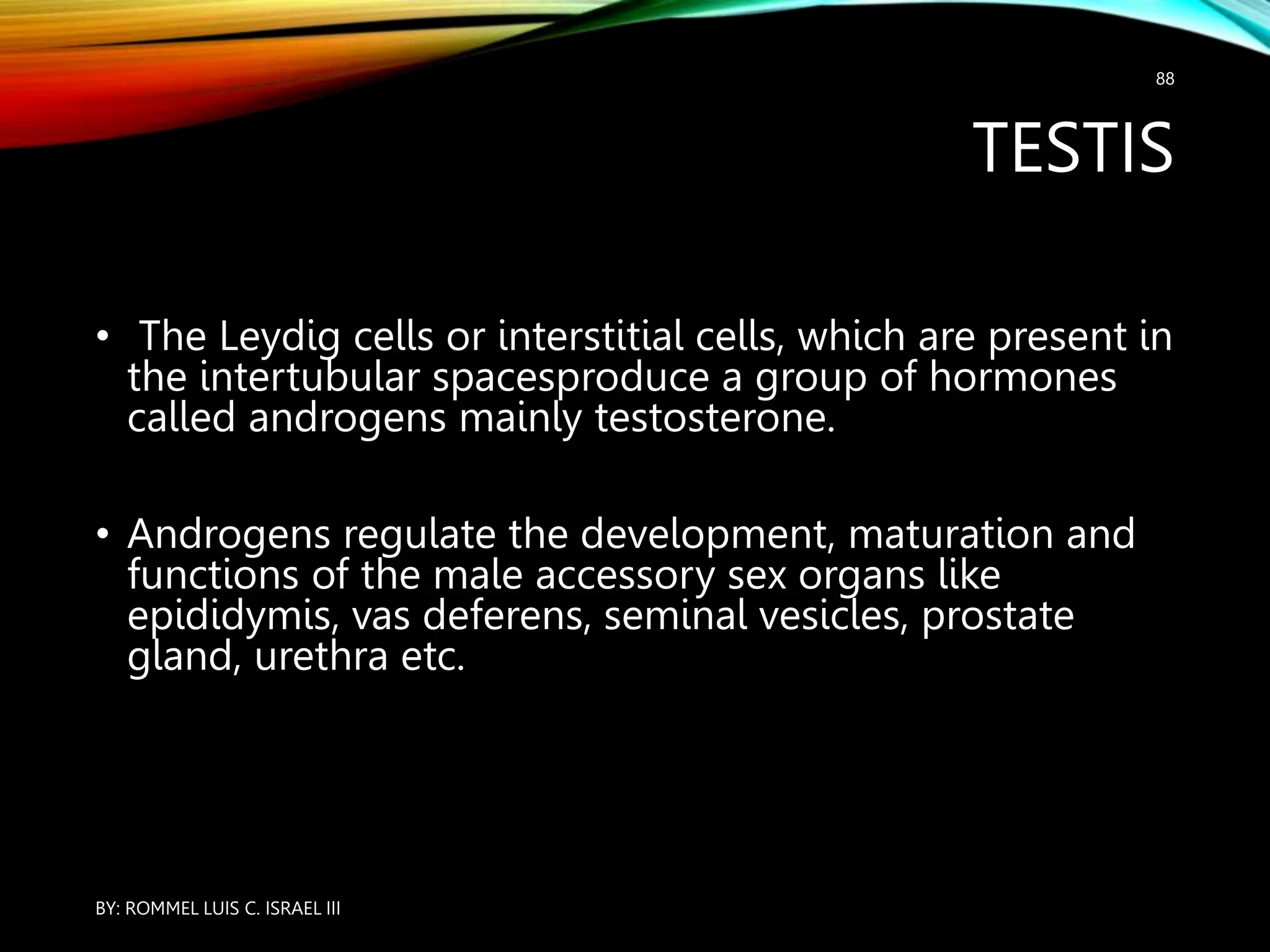 88

TESTIS

• The Leydig cells or interstitial cells, which are present in the intertubular spacesproduce a group of hormones called androgens mainly testosterone.

• Androgens regulate the development, maturation and functions of the male accessory sex organs like epididymis, vas deferens, seminal vesicles, prostate gland, urethra etc.

BY: ROMMEL LUIS C. ISRAEL III